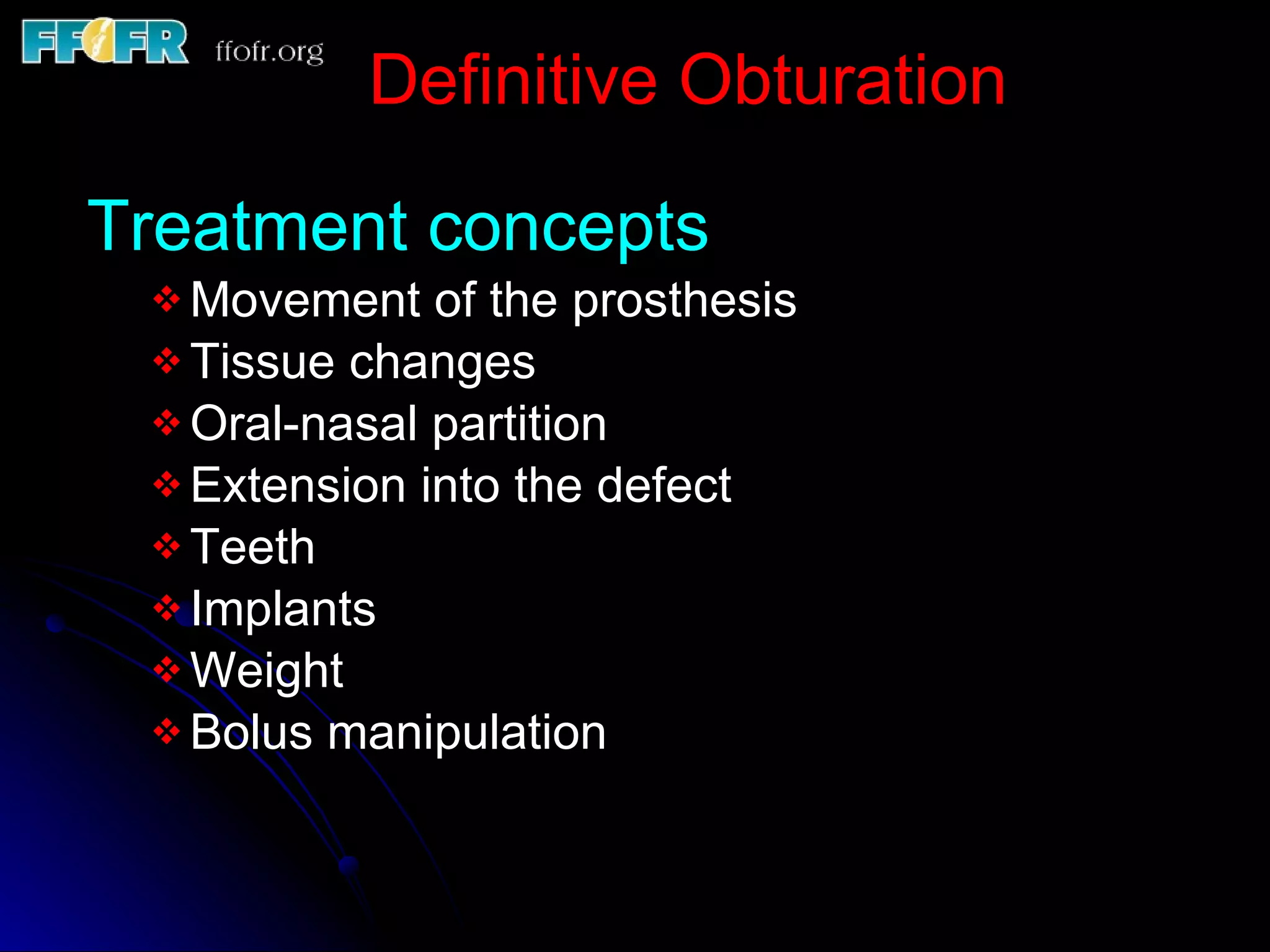 FFOFR ffofr.org

Definitive Obturation

Treatment concepts

❖ Movement of the prosthesis
❖ Tissue changes
❖ Oral-nasal partition
❖ Extension into the defect
❖ Teeth
❖ Implants
❖ Weight
❖ Bolus manipulation